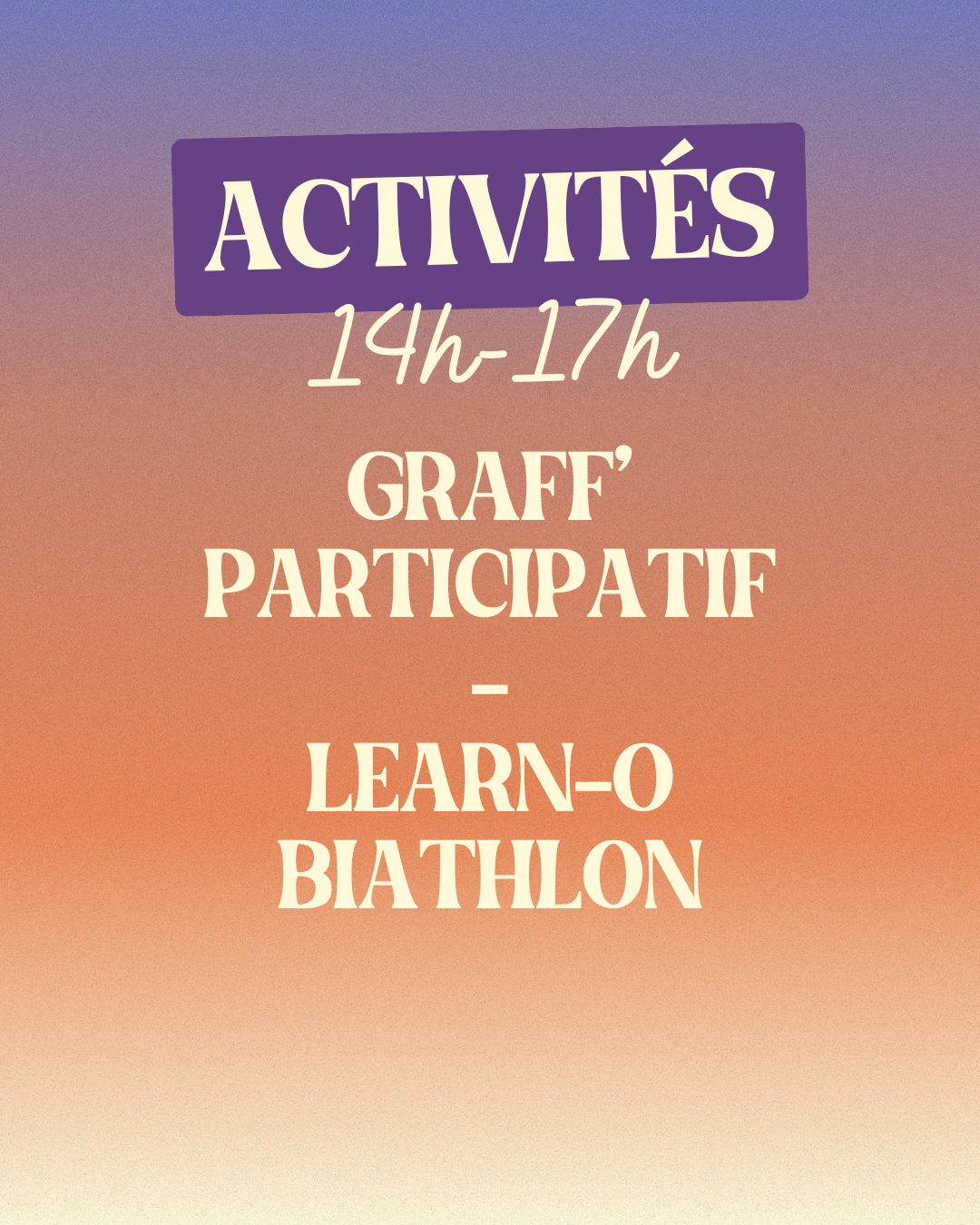 ACTIVITÉS
14h-17h

GRAFF' PARTICIPATIF
-
LEARN-O BIATHLON